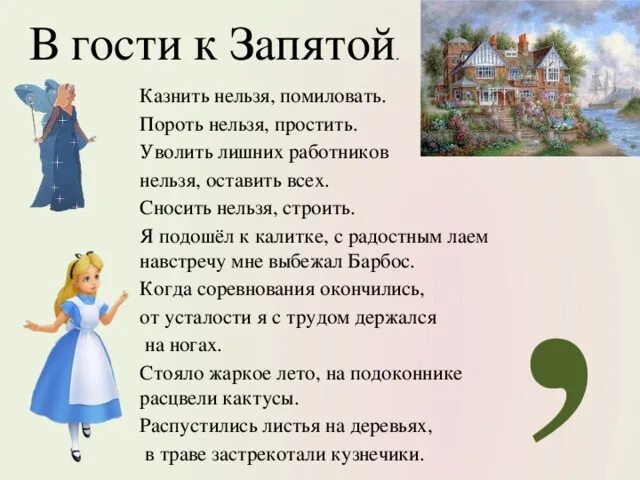 В гости к Запятой.

Казнить нельзя, помиловать.
Пороть нельзя, простить.
Уволить лишних работников нельзя, оставить всех.
Сносить нельзя, строить.
Я подошёл к калитке, с радостным лаем навстречу мне выбежал Барбос.
Когда соревнования окончились, от усталости я с трудом держался на ногах.
Стояло жаркое лето, на подоконнике расцвели кактусы.
Распустились листья на деревьях, в траве застрекотали кузнечики.

,